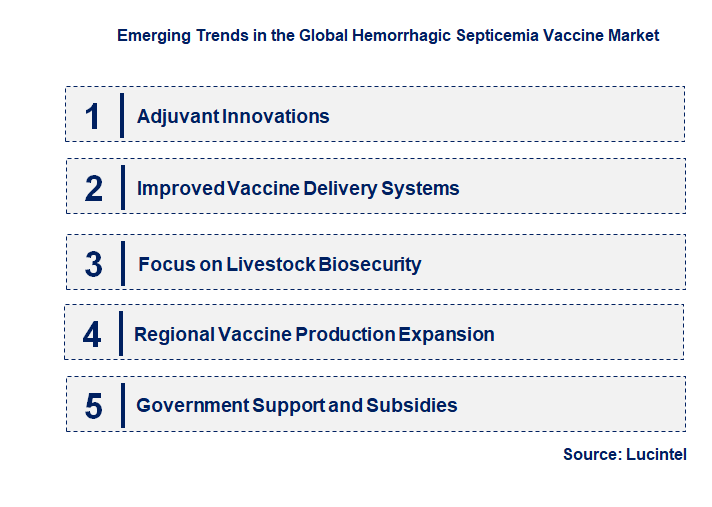 Emerging Trends in the Global Hemorrhagic Septicemia Vaccine Market

1 Adjuvant Innovations

2 Improved Vaccine Delivery Systems

3 Focus on Livestock Biosecurity

4 Regional Vaccine Production Expansion

5 Government Support and Subsidies

Source: Lucintel